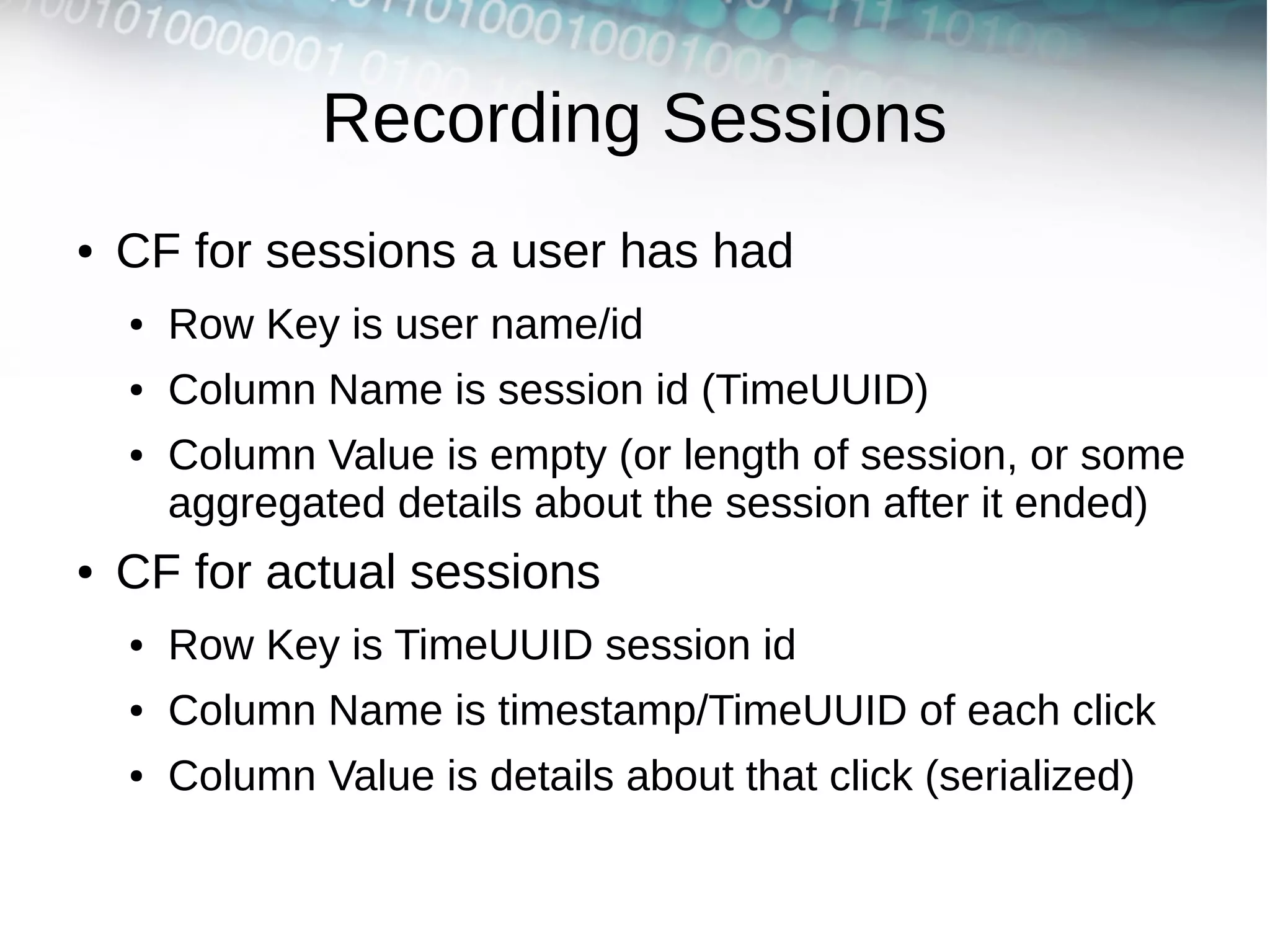 Recording Sessions

• CF for sessions a user has had

• Row Key is user name/id

• Column Name is session id (TimeUUID)

• Column Value is empty (or length of session, or some aggregated details about the session after it ended)

• CF for actual sessions

• Row Key is TimeUUID session id

• Column Name is timestamp/TimeUUID of each click

• Column Value is details about that click (serialized)